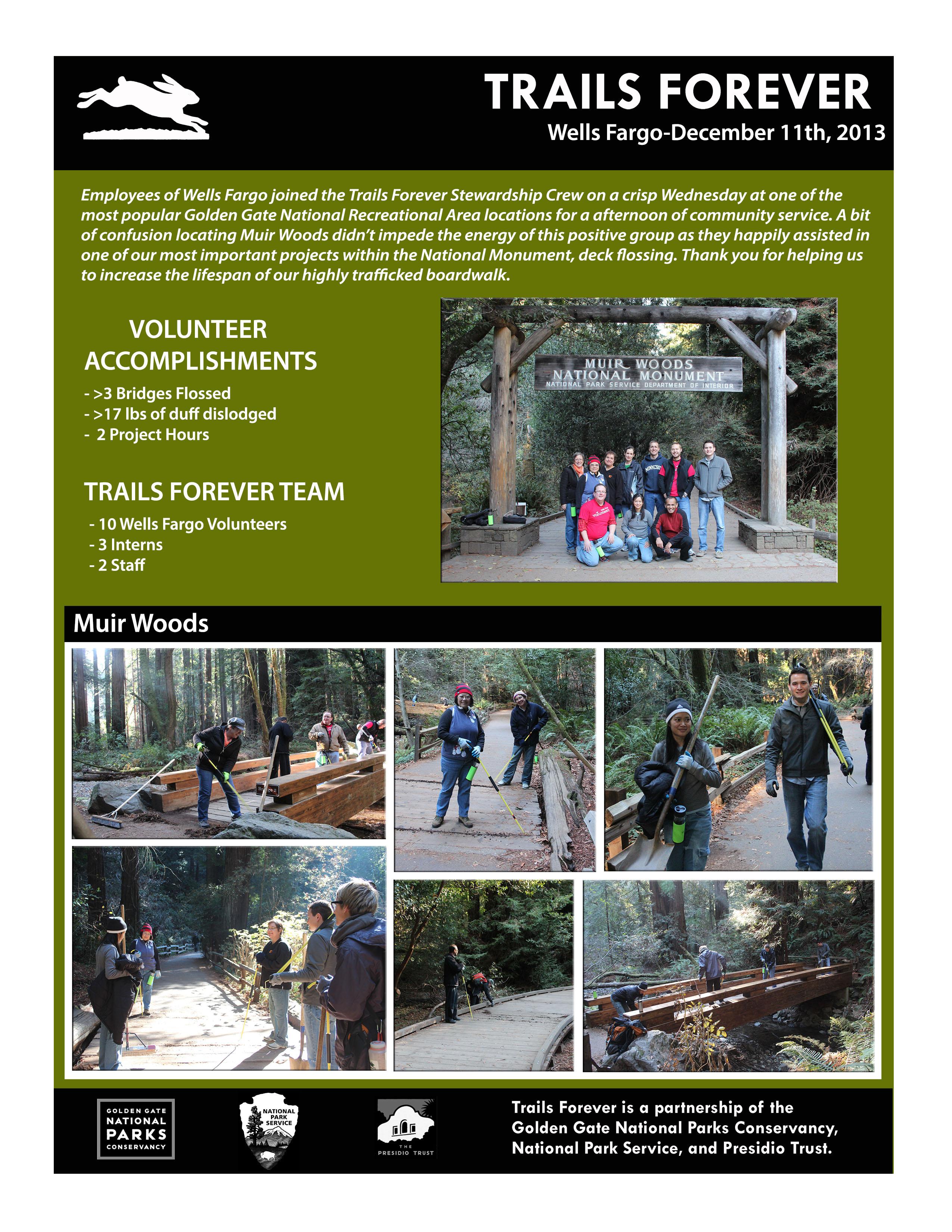 TRAILS FOREVER

Wells Fargo-December 11th, 2013

Employees of Wells Fargo joined the Trails Forever Stewardship Crew on a crisp Wednesday at one of the most popular Golden Gate National Recreational Area locations for a afternoon of community service. A bit of confusion locating Muir Woods didn't impede the energy of this positive group as they happily assisted in one of our most important projects within the National Monument, deck flossing. Thank you for helping us to increase the lifespan of our highly trafficked boardwalk.

VOLUNTEER ACCOMPLISHMENTS

- >3 Bridges Flossed
- >17 lbs of duff dislodged
- 2 Project Hours

TRAILS FOREVER TEAM

- 10 Wells Fargo Volunteers
- 3 Interns
- 2 Staff

MUIR WOODS
NATIONAL MONUMENT
NATIONAL PARK SERVICE DEPARTMENT OF INTERIOR

Muir Woods

GOLDEN GATE NATIONAL PARKS CONSERVANCY

NATIONAL PARK SERVICE

THE PRESIDIO TRUST

Trails Forever is a partnership of the Golden Gate National Parks Conservancy, National Park Service, and Presidio Trust.